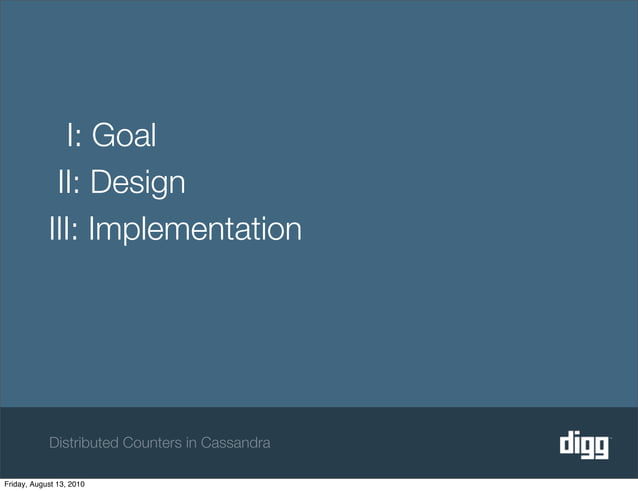 I: Goal
II: Design
III: Implementation

Distributed Counters in Cassandra

digg

Friday, August 13, 2010